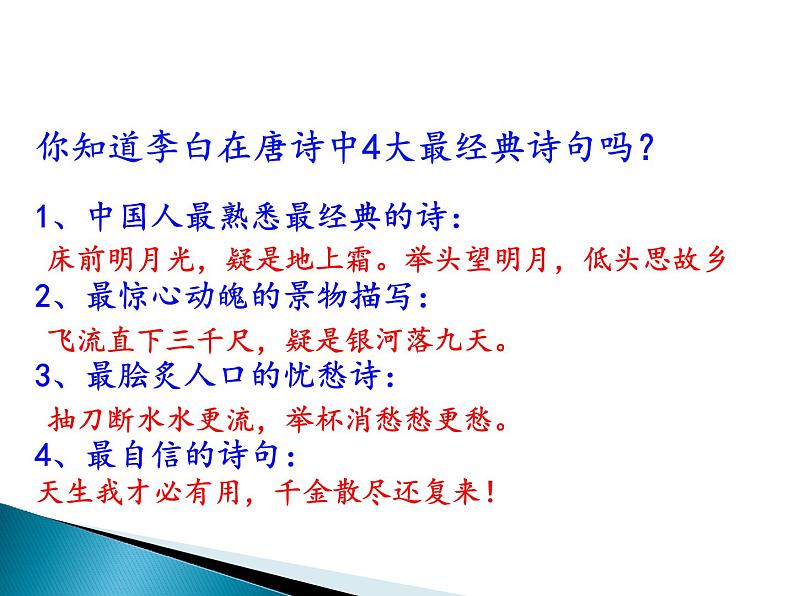 你知道李白在唐诗中4大最经典诗句吗?

1、中国人最熟悉最经典的诗:

床前明月光,疑是地上霜。举头望明月,低头思故乡

2、最惊心动魄的景物描写:

飞流直下三千尺,疑是银河落九天。

3、最脍炙人口的忧愁诗:

抽刀断水水更流,举杯消愁愁更愁。

4、最自信的诗句:

天生我才必有用,千金散尽还复来!